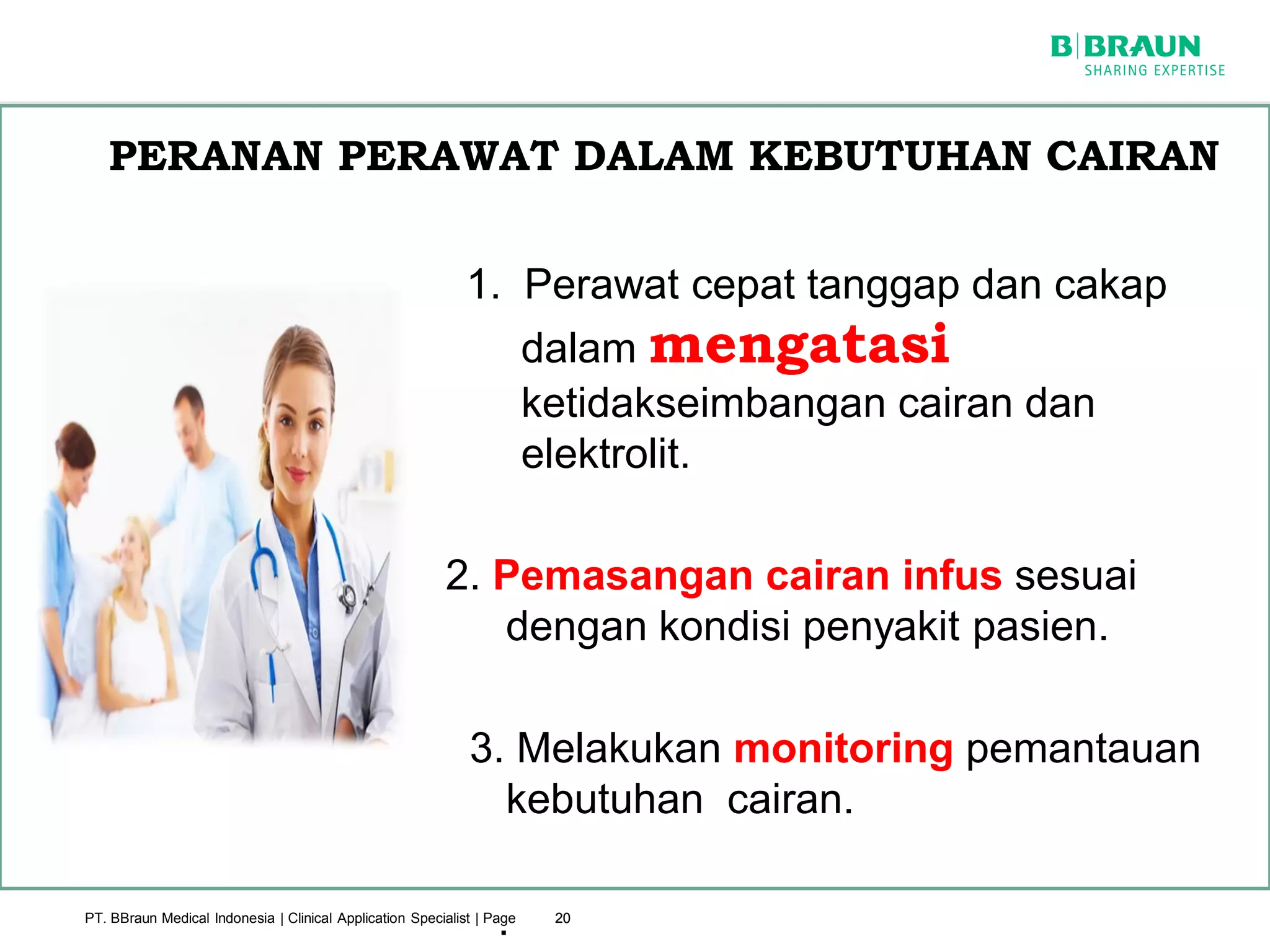 B|BRAUN
SHARING EXPERTISE

PERANAN PERAWAT DALAM KEBUTUHAN CAIRAN

1. Perawat cepat tanggap dan cakap dalam mengatasi ketidakseimbangan cairan dan elektrolit.

2. Pemasangan cairan infus sesuai dengan kondisi penyakit pasien.

3. Melakukan monitoring pemantauan kebutuhan cairan.

PT. BBraun Medical Indonesia | Clinical Application Specialist | Page 20